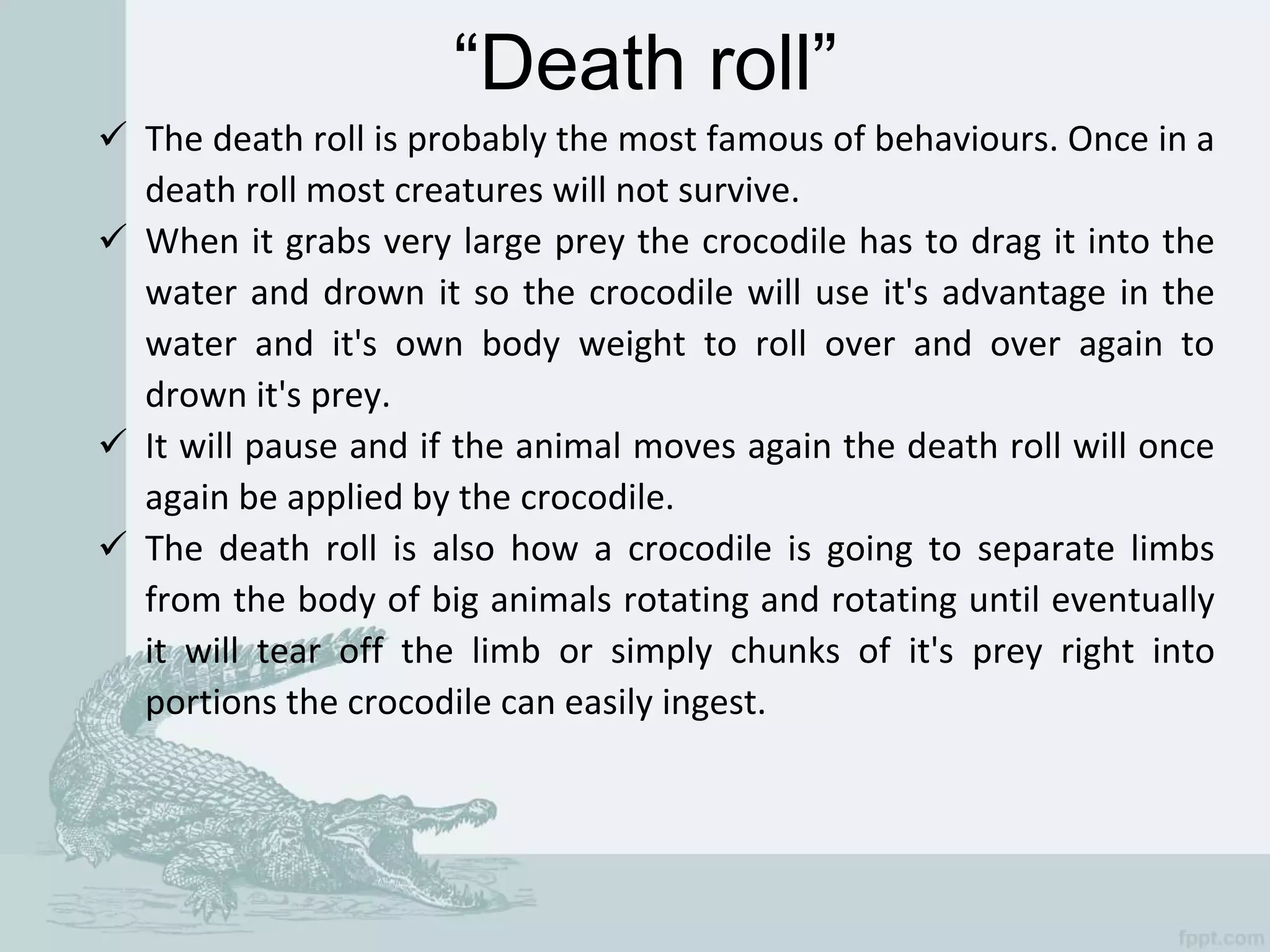 “Death roll”

✓ The death roll is probably the most famous of behaviours. Once in a death roll most creatures will not survive.

✓ When it grabs very large prey the crocodile has to drag it into the water and drown it so the crocodile will use it's advantage in the water and it's own body weight to roll over and over again to drown it's prey.

✓ It will pause and if the animal moves again the death roll will once again be applied by the crocodile.

✓ The death roll is also how a crocodile is going to separate limbs from the body of big animals rotating and rotating until eventually it will tear off the limb or simply chunks of it's prey right into portions the crocodile can easily ingest.

fppt.com